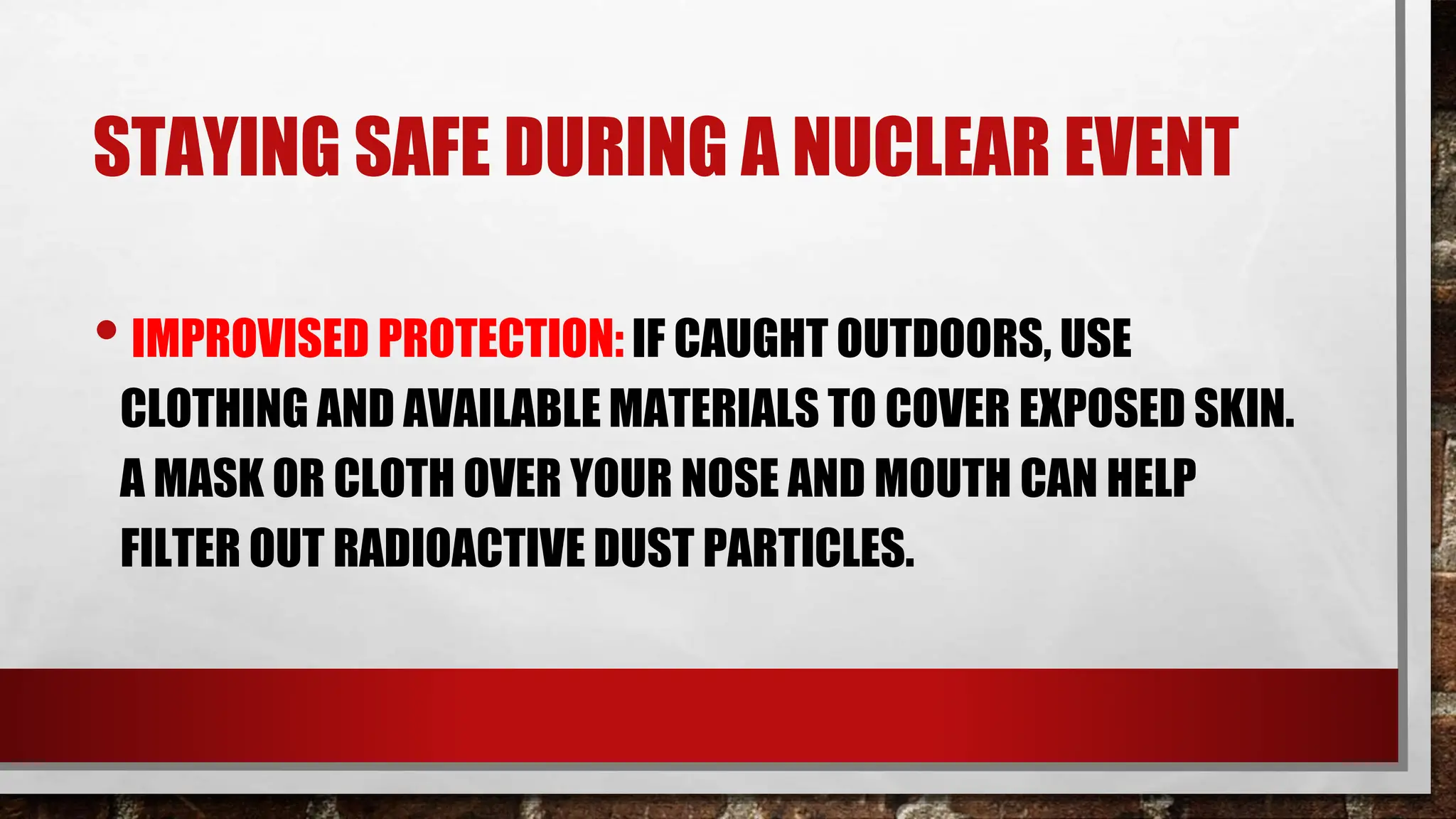 STAYING SAFE DURING A NUCLEAR EVENT

• IMPROVISED PROTECTION: IF CAUGHT OUTDOORS, USE CLOTHING AND AVAILABLE MATERIALS TO COVER EXPOSED SKIN. A MASK OR CLOTH OVER YOUR NOSE AND MOUTH CAN HELP FILTER OUT RADIOACTIVE DUST PARTICLES.